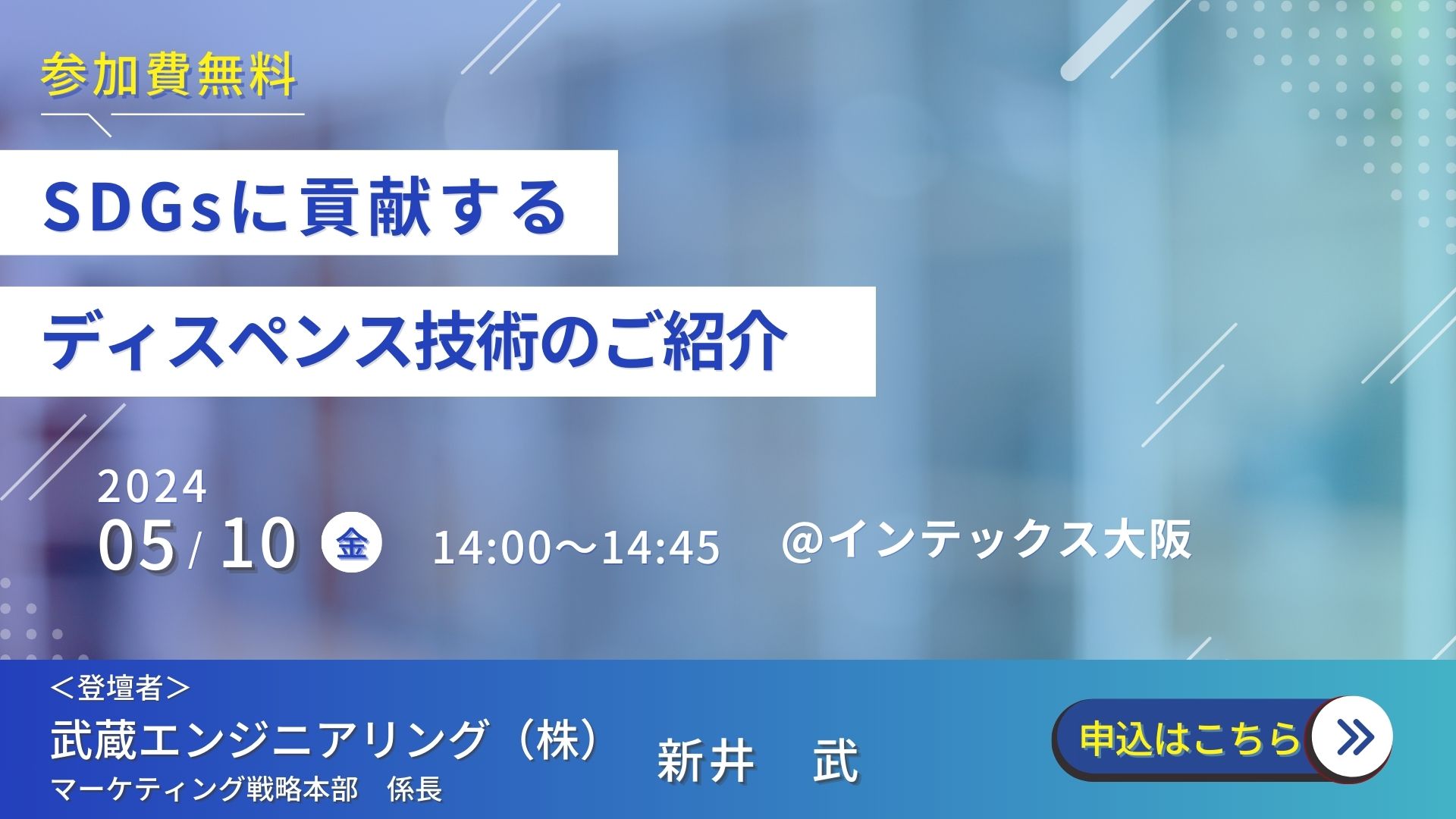 参加費無料

SDGsに貢献する
ディスペンス技術のご紹介

2024
05 / 10 金 14:00～14:45 @インテックス大阪

＜登壇者＞
武蔵エンジニアリング（株）
マーケティング戦略本部　係長
新井　武

申込はこちら